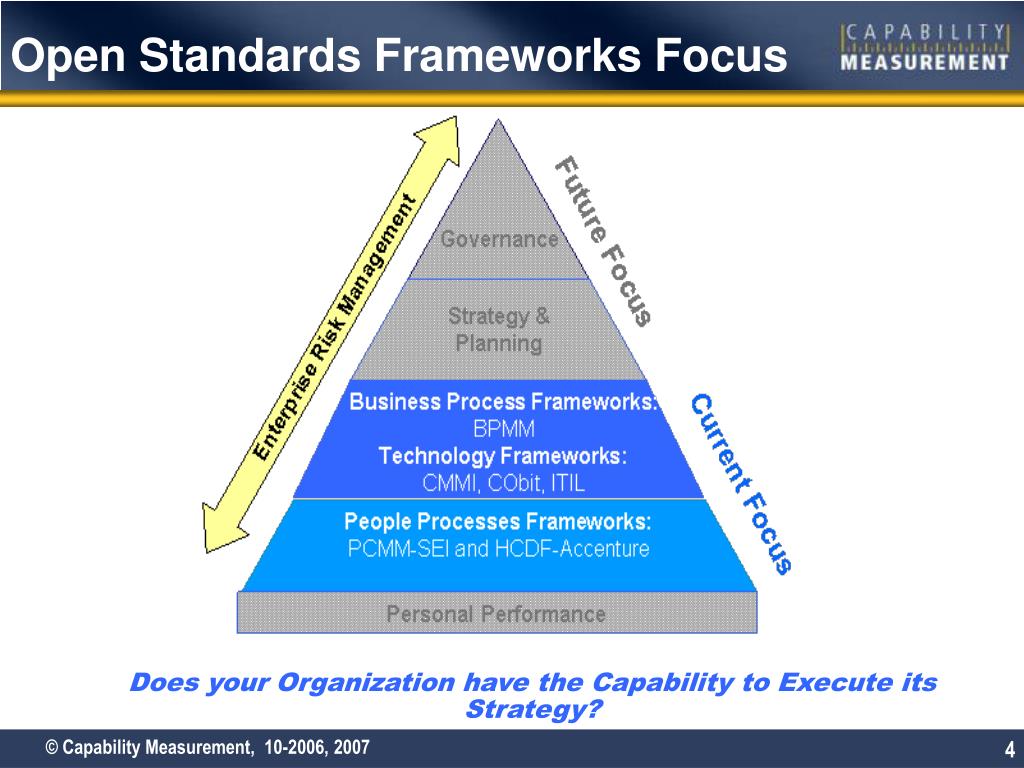 Open Standards Frameworks Focus

CAPABILITY MEASUREMENT

Enterprise Risk Management

Governance

Strategy & Planning

Business Process Frameworks: BPMM

Technology Frameworks: CMMI, CObit, ITIL

People Processes Frameworks: PCMM-SEI and HCDF-Accenture

Personal Performance

Future Focus

Current Focus

Does your Organization have the Capability to Execute its Strategy?

© Capability Measurement, 10-2006, 2007

4